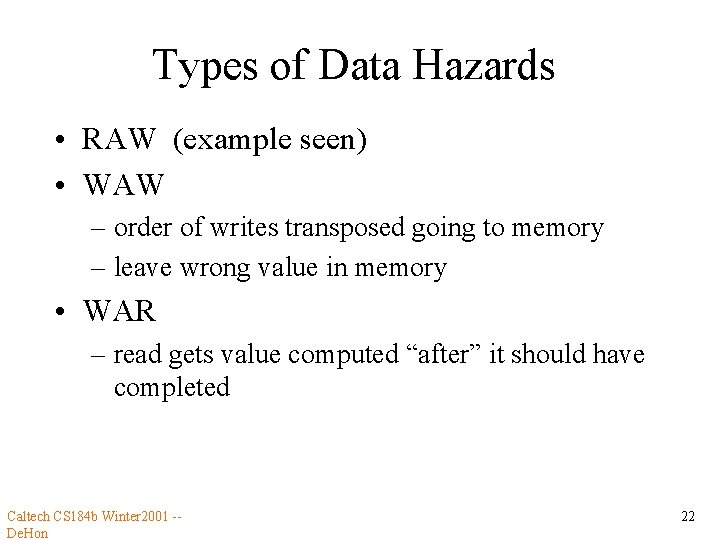 Types of Data Hazards

• RAW (example seen)
• WAW
– order of writes transposed going to memory
– leave wrong value in memory
• WAR
– read gets value computed “after” it should have completed

Caltech CS184b Winter2001 -- DeHon

22